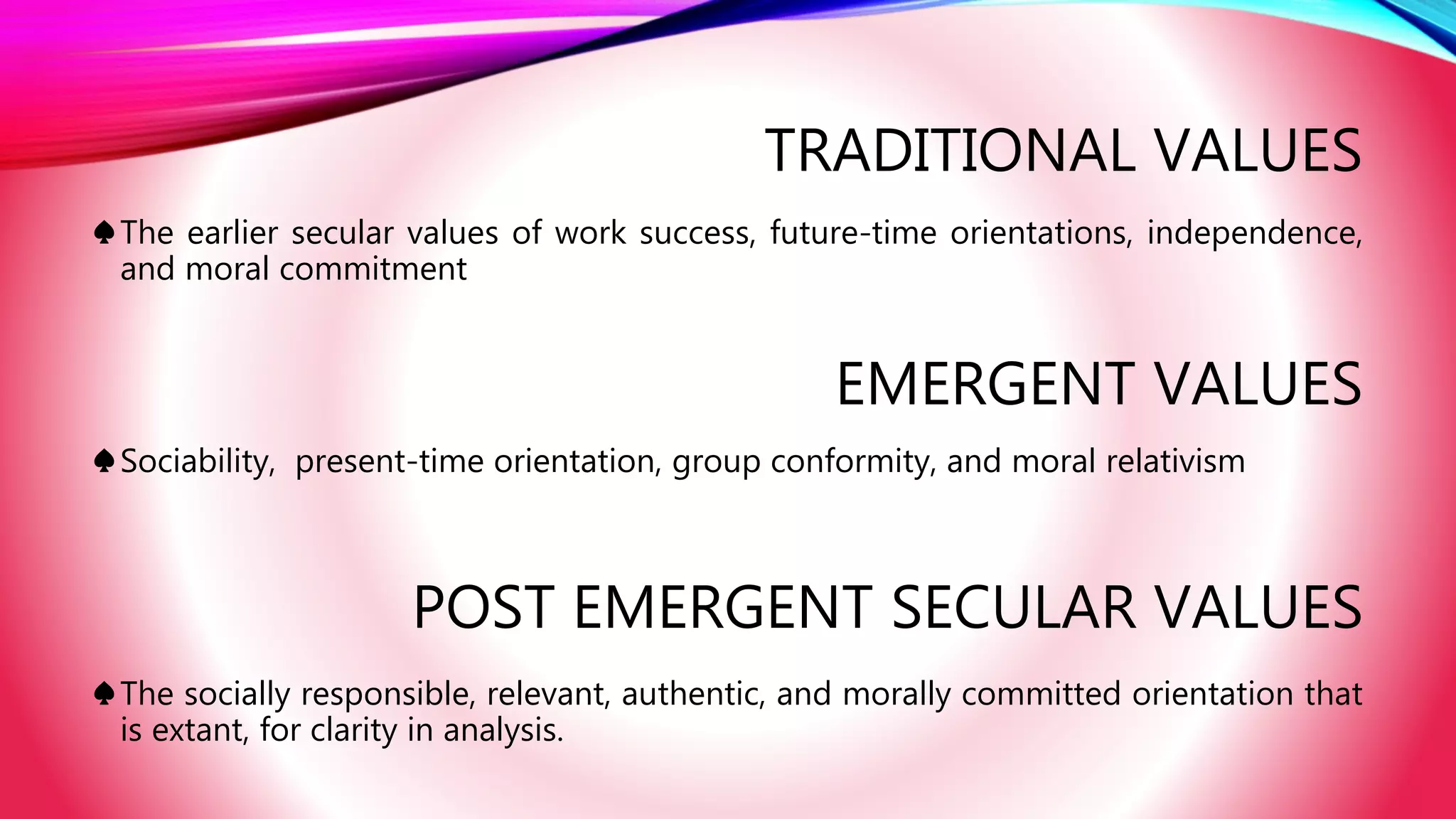 TRADITIONAL VALUES

♠ The earlier secular values of work success, future-time orientations, independence, and moral commitment

EMERGENT VALUES

♠ Sociability, present-time orientation, group conformity, and moral relativism

POST EMERGENT SECULAR VALUES

♠ The socially responsible, relevant, authentic, and morally committed orientation that is extant, for clarity in analysis.